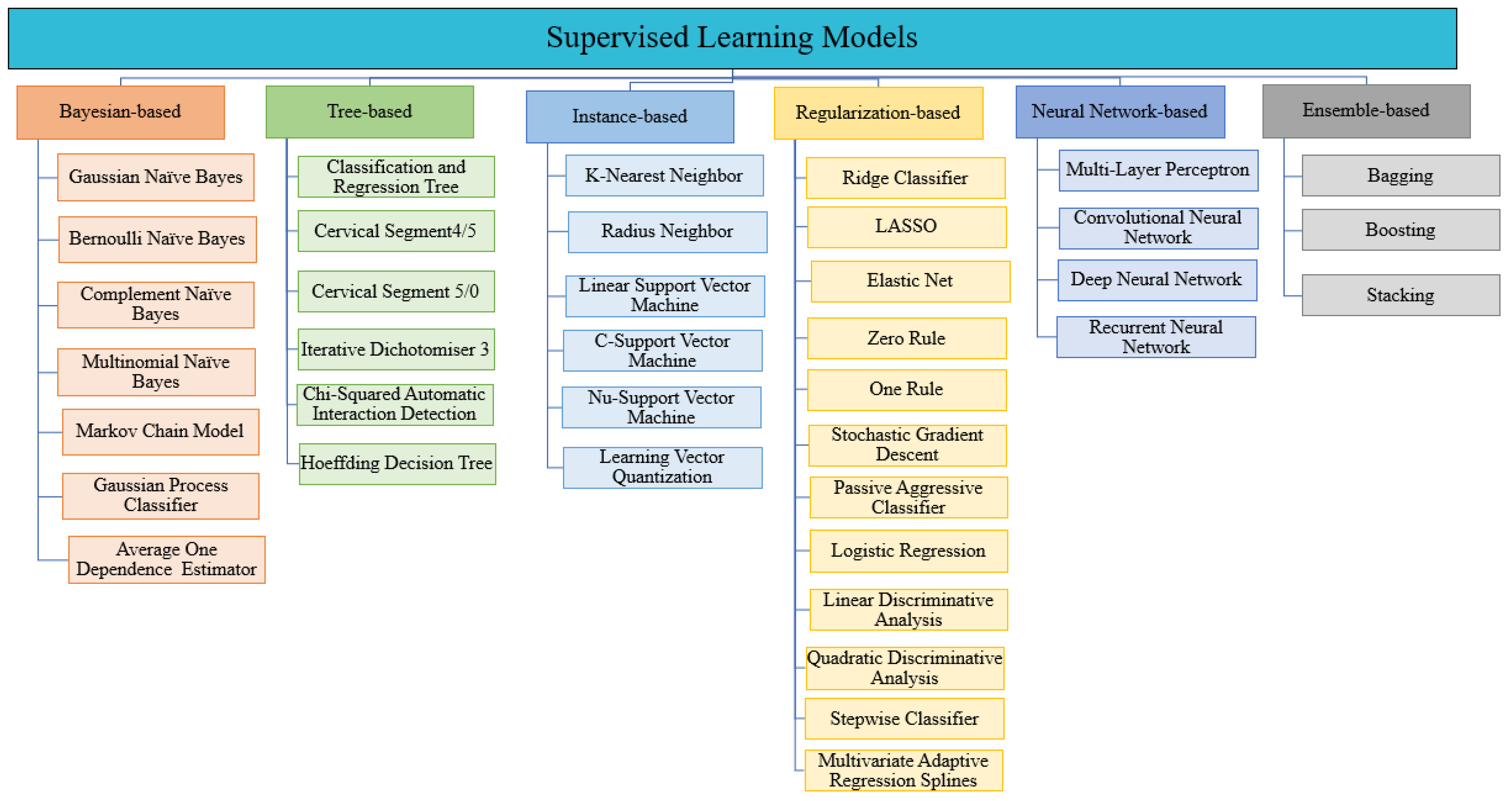 Supervised Learning Models

Bayesian-based

Gaussian Naïve Bayes

Bernoulli Naïve Bayes

Complement Naïve Bayes

Multinomial Naïve Bayes

Markov Chain Model

Gaussian Process Classifier

Average One Dependence Estimator

Tree-based

Classification and Regression Tree

Cervical Segment4/5

Cervical Segment 5/0

Iterative Dichotomiser 3

Chi-Squared Automatic Interaction Detection

Hoeffding Decision Tree

Instance-based

K-Nearest Neighbor

Radius Neighbor

Linear Support Vector Machine

C-Support Vector Machine

Nu-Support Vector Machine

Learning Vector Quantization

Regularization-based

Ridge Classifier

LASSO

Elastic Net

Zero Rule

One Rule

Stochastic Gradient Descent

Passive Aggressive Classifier

Logistic Regression

Linear Discriminative Analysis

Quadratic Discriminative Analysis

Stepwise Classifier

Multivariate Adaptive Regression Splines

Neural Network-based

Multi-Layer Perceptron

Convolutional Neural Network

Deep Neural Network

Recurrent Neural Network

Ensemble-based

Bagging

Boosting

Stacking